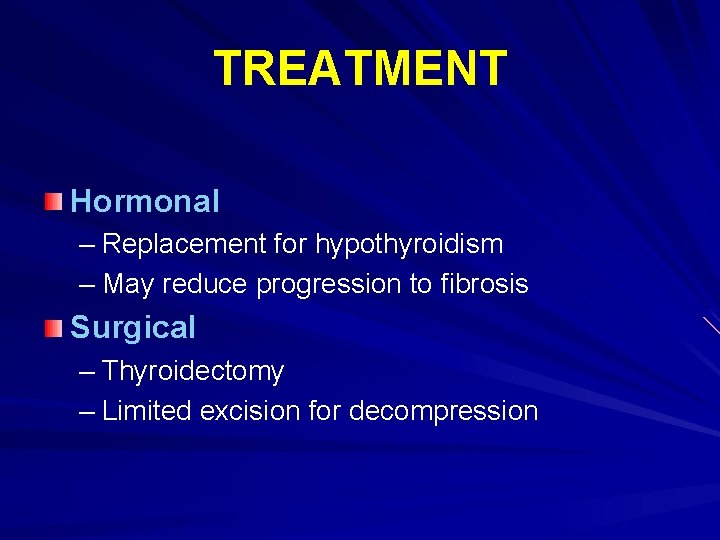 TREATMENT

Hormonal
– Replacement for hypothyroidism
– May reduce progression to fibrosis

Surgical
– Thyroidectomy
– Limited excision for decompression